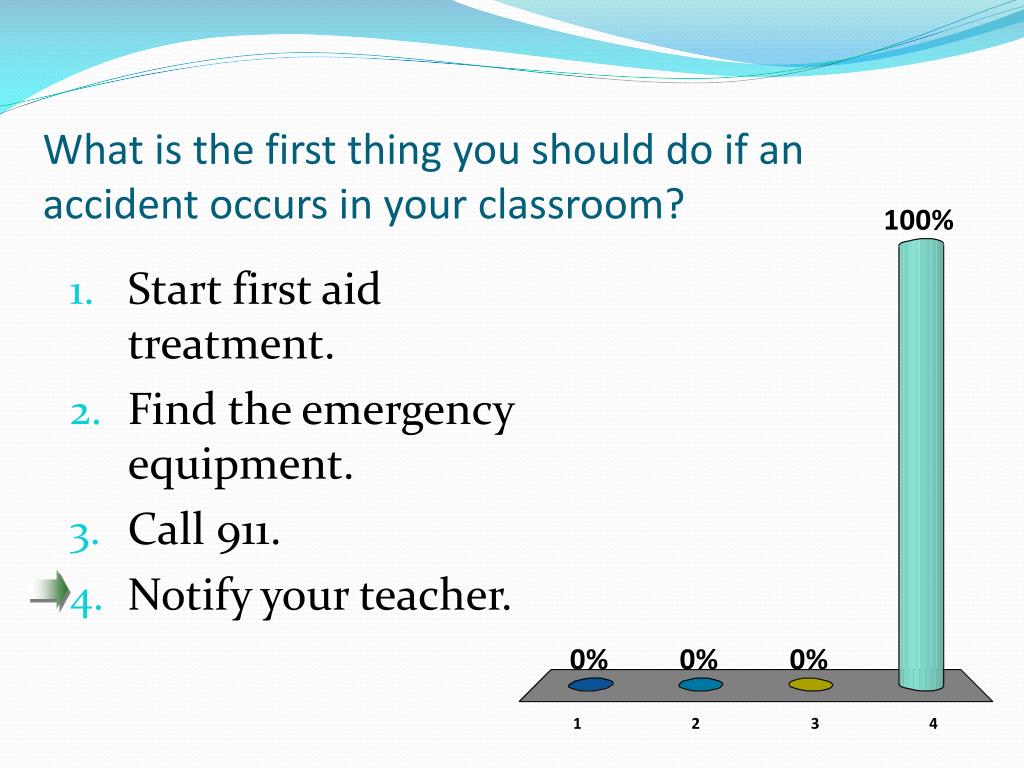 What is the first thing you should do if an accident occurs in your classroom?

1. Start first aid treatment.
2. Find the emergency equipment.
3. Call 911.
4. Notify your teacher.

100%

0%
0%
0%

1
2
3
4